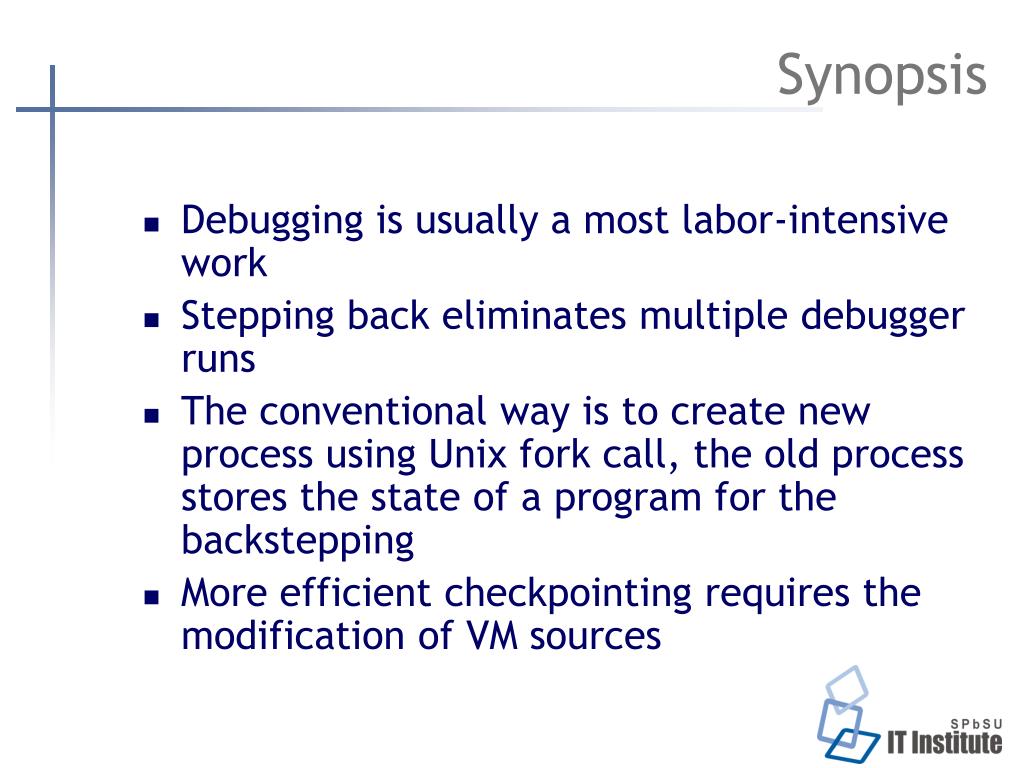 Synopsis

- Debugging is usually a most labor-intensive work
- Stepping back eliminates multiple debugger runs
- The conventional way is to create new process using Unix fork call, the old process stores the state of a program for the backstepping
- More efficient checkpointing requires the modification of VM sources

SPbSU
IT Institute